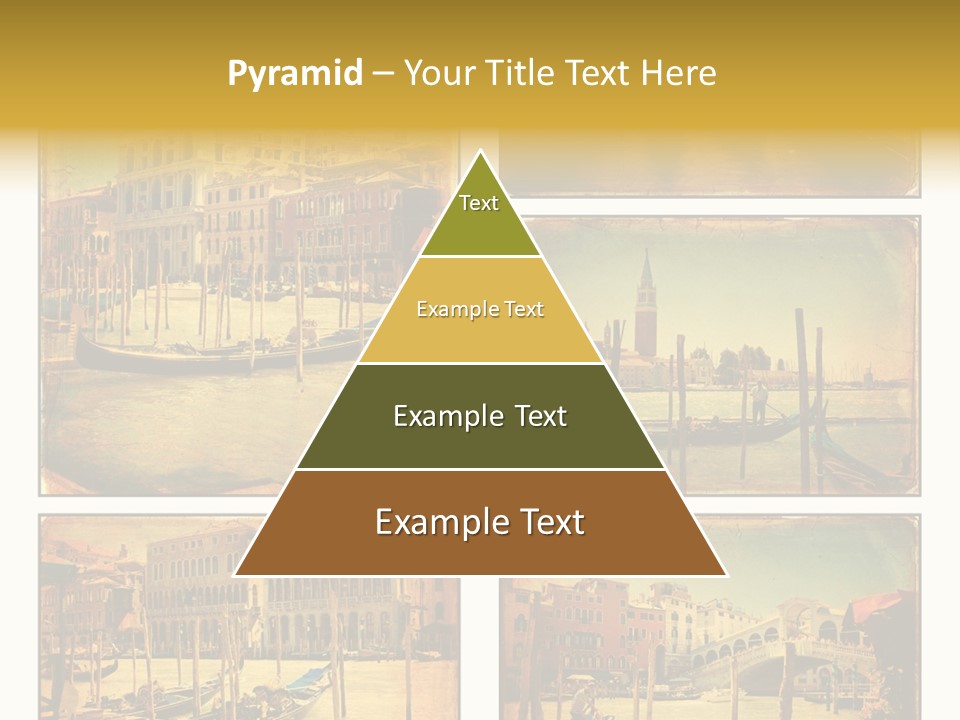 Pyramid – Your Title Text Here

Text

Example Text

Example Text

Example Text